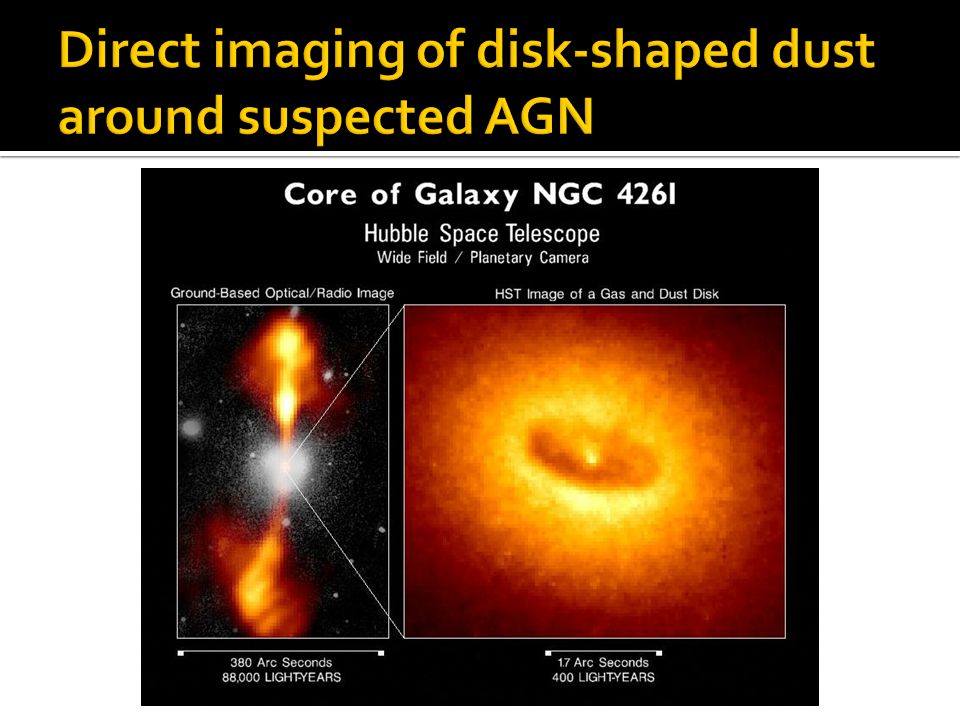 Direct imaging of disk-shaped dust around suspected AGN

Core of Galaxy NGC 4261
Hubble Space Telescope
Wide Field / Planetary Camera

Ground-Based Optical/Radio Image

HST Image of a Gas and Dust Disk

380 Arc Seconds
88,000 LIGHT-YEARS

17 Arc Seconds
400 LIGHT-YEARS